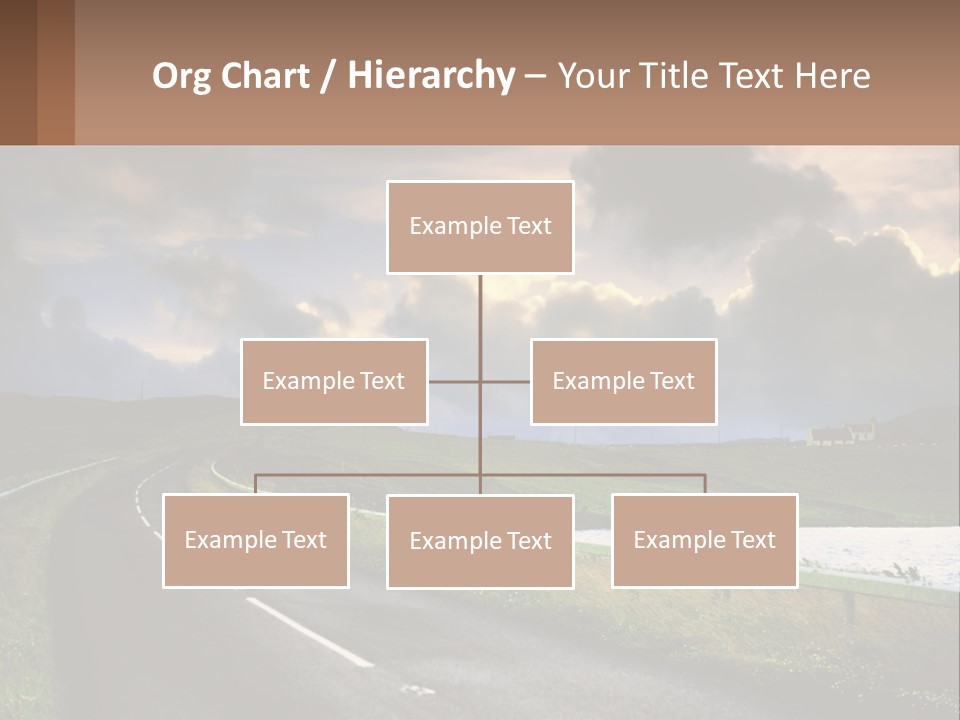 Org Chart / Hierarchy – Your Title Text Here

Example Text

Example Text

Example Text

Example Text

Example Text

Example Text